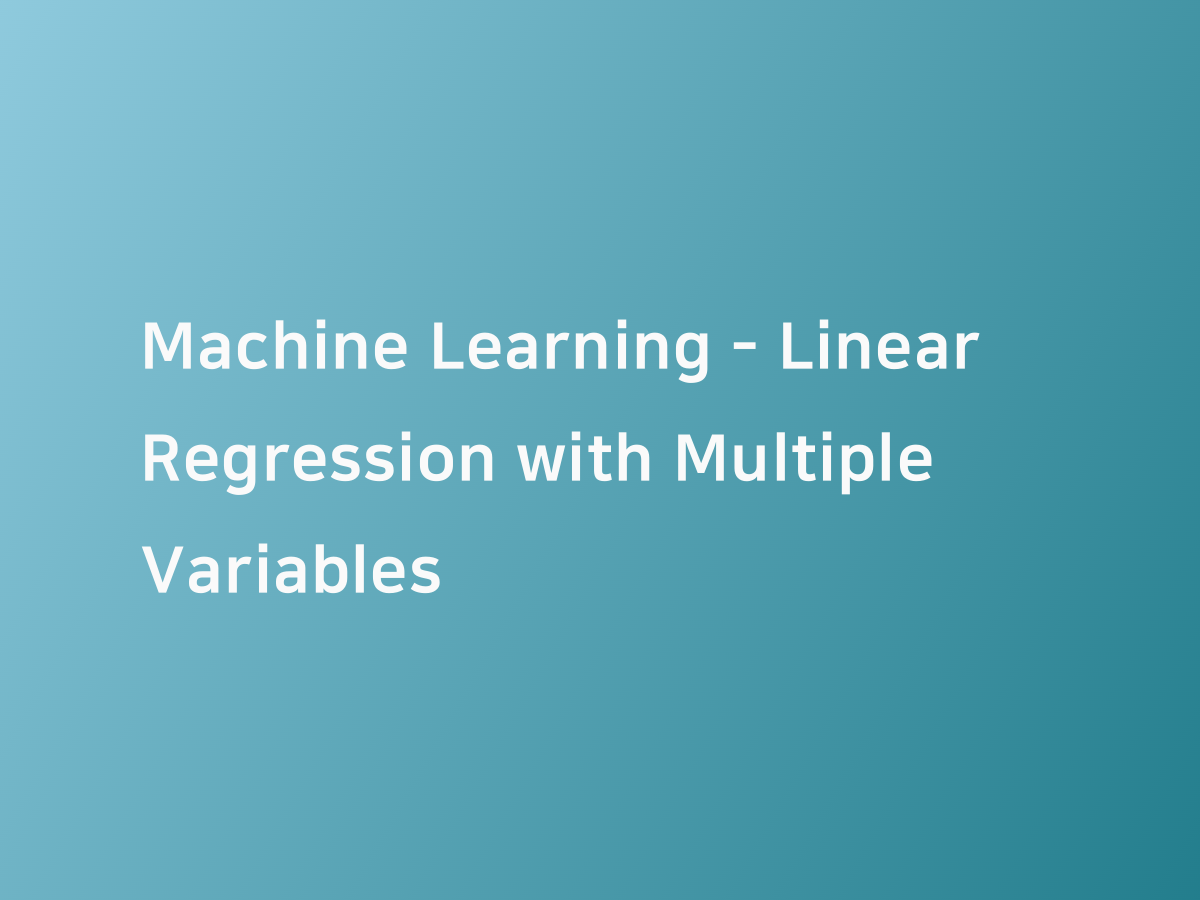 Machine Learning - Linear Regression with Multiple Variables